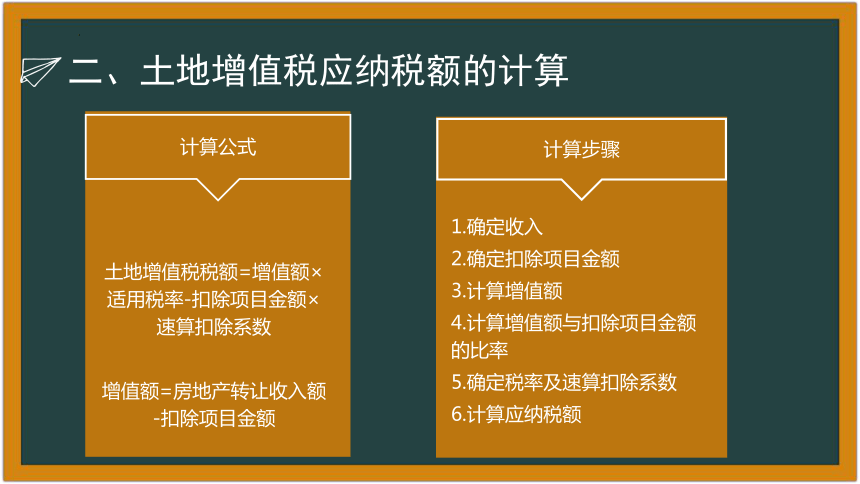 二、土地增值税应纳税额的计算

计算公式

土地增值税税额=增值额×适用税率-扣除项目金额×速算扣除系数

增值额=房地产转让收入额-扣除项目金额

计算步骤

1.确定收入

2.确定扣除项目金额

3.计算增值额

4.计算增值额与扣除项目金额的比率

5.确定税率及速算扣除系数

6.计算应纳税额